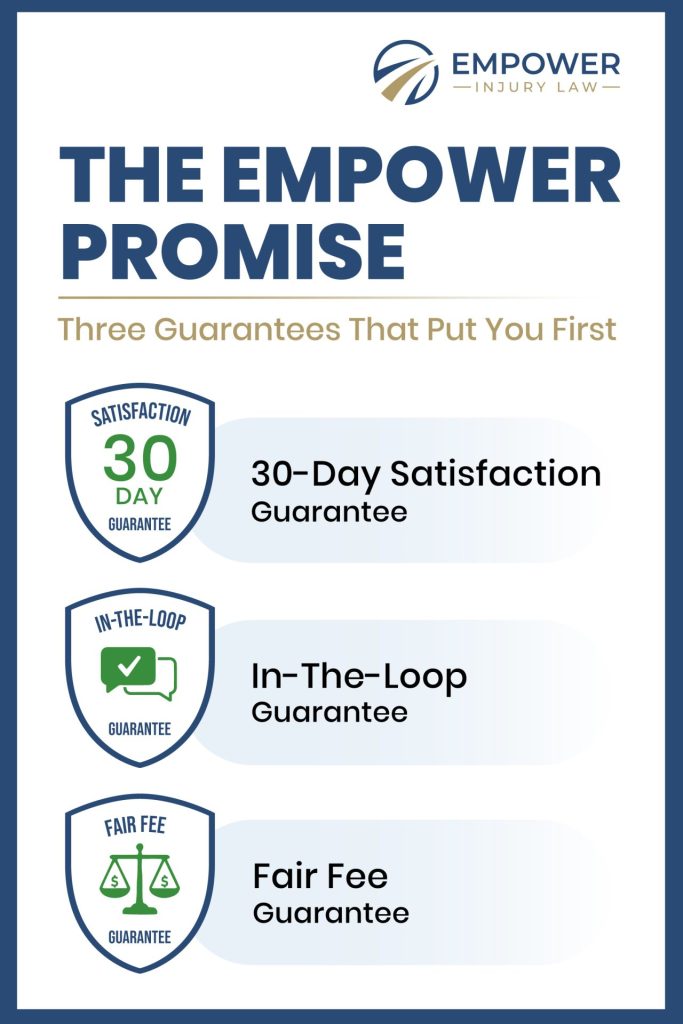 EMPOWER
INJURY LAW

THE EMPOWER PROMISE

Three Guarantees That Put You First

SATISFACTION
30
DAY
GUARANTEE

30-Day Satisfaction Guarantee

IN-THE-LOOP
GUARANTEE

In-The-Loop Guarantee

FAIR FEE
$ $
GUARANTEE

Fair Fee Guarantee